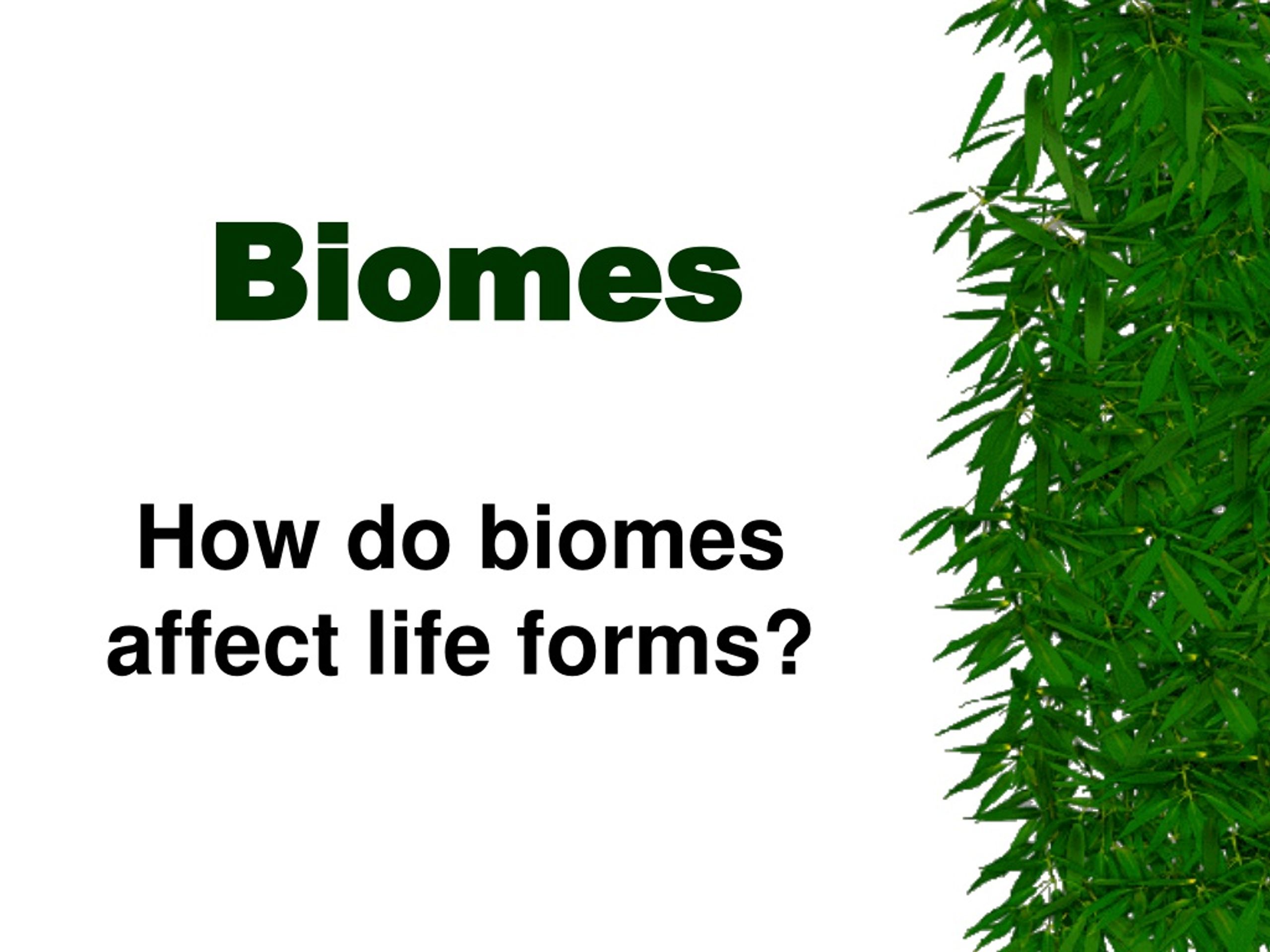 Biomes

How do biomes affect life forms?